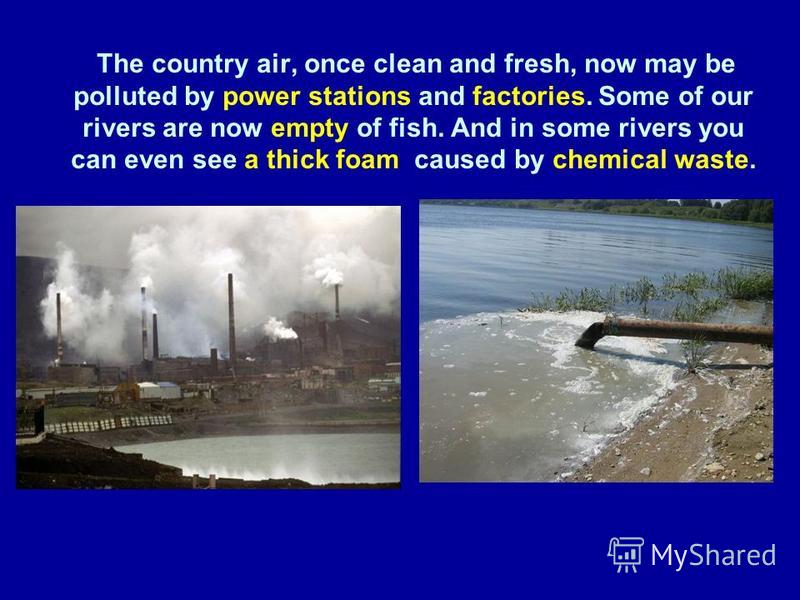 The country air, once clean and fresh, now may be polluted by power stations and factories. Some of our rivers are now empty of fish. And in some rivers you can even see a thick foam  caused by chemical waste.

MyShared